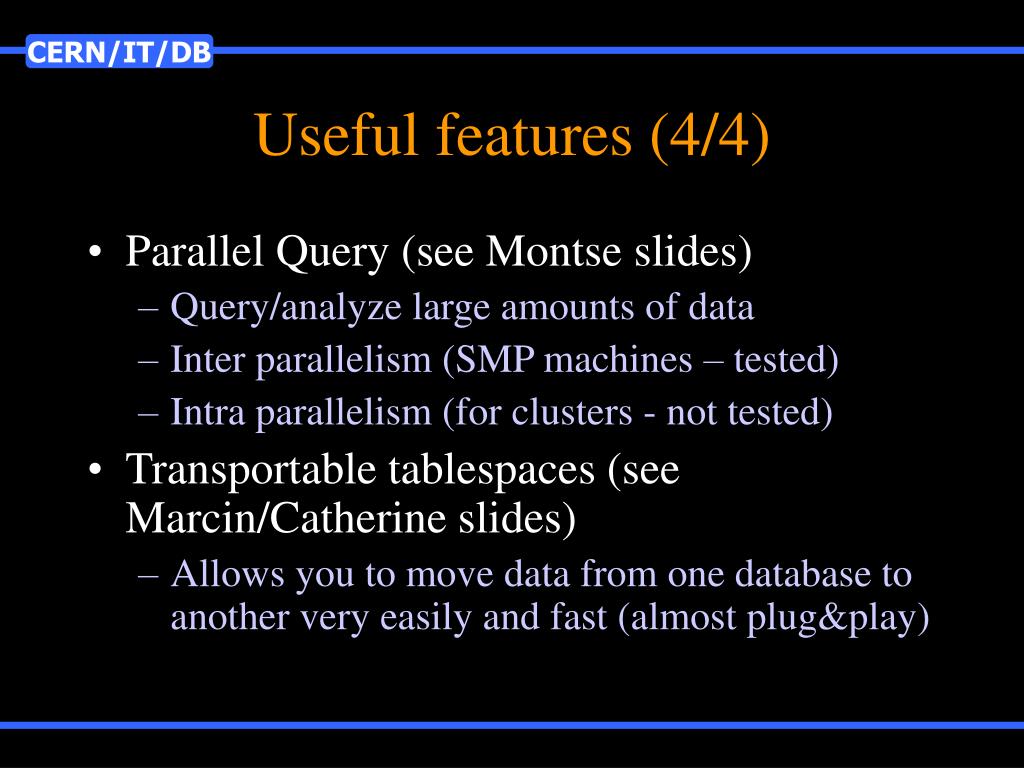 CERN/IT/DB

Useful features (4/4)

• Parallel Query (see Montse slides)
– Query/analyze large amounts of data
– Inter parallelism (SMP machines – tested)
– Intra parallelism (for clusters - not tested)

• Transportable tablespaces (see Marcin/Catherine slides)
– Allows you to move data from one database to another very easily and fast (almost plug&play)